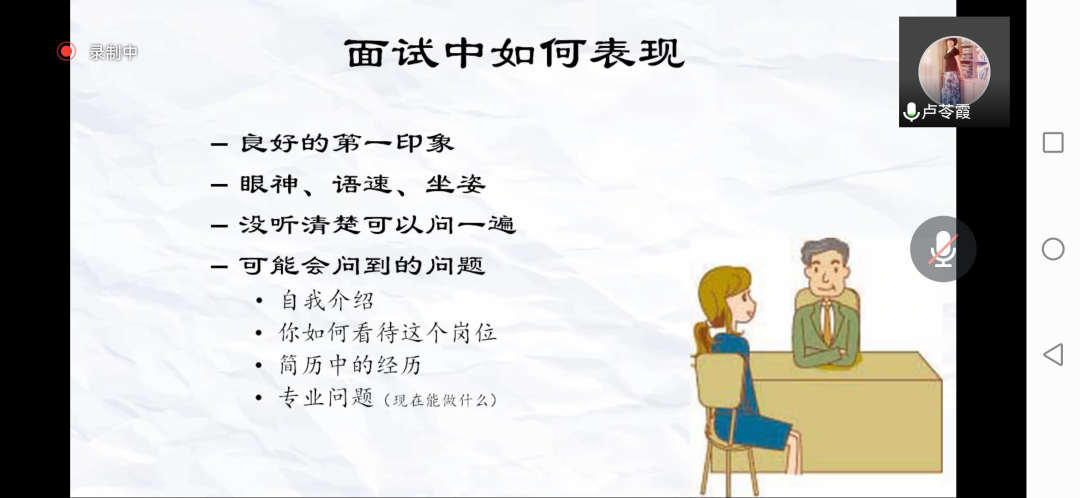 录制中

面试中如何表现

卢苓霞

– 良好的第一印象
– 眼神、语速、坐姿
– 没听清楚可以问一遍
– 可能会问到的问题
• 自我介绍
• 你如何看待这个岗位
• 简历中的经历
• 专业问题（现在能做什么）